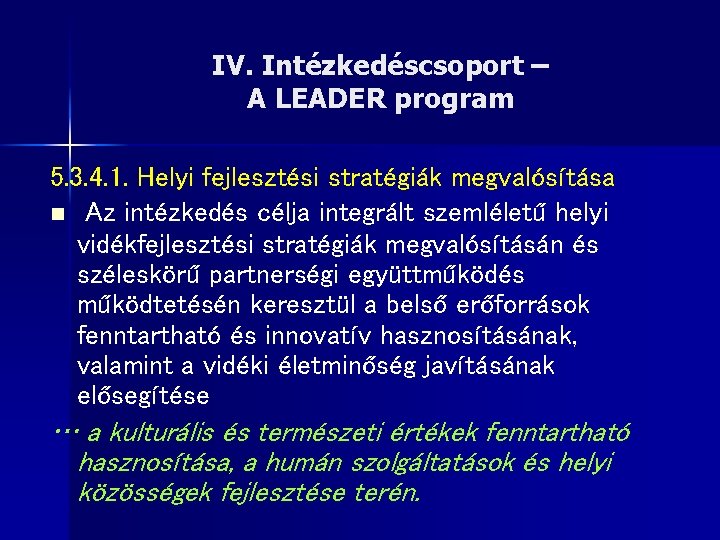 IV. Intézkedéscsoport – A LEADER program

5.3.4.1. Helyi fejlesztési stratégiák megvalósítása

■ Az intézkedés célja integrált szemléletű helyi vidékfejlesztési stratégiák megvalósításán és széleskörű partnerségi együttműködés működtetésén keresztül a belső erőforrások fenntartható és innovatív hasznosításának, valamint a vidéki életminőség javításának elősegítése

… a kulturális és természeti értékek fenntartható hasznosítása, a humán szolgáltatások és helyi közösségek fejlesztése terén.